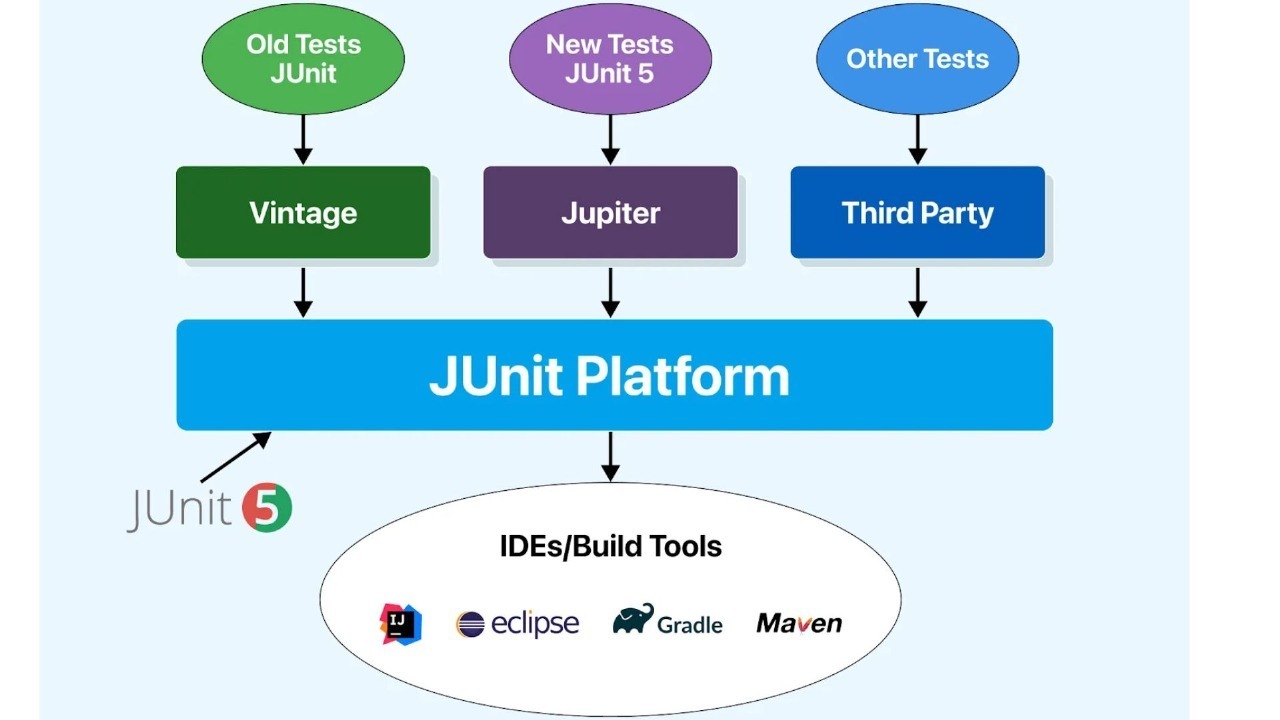 Old Tests JUnit

New Tests JUnit 5

Other Tests

Vintage

Jupiter

Third Party

JUnit Platform

JUnit 5

IDEs/Build Tools

IJ

eclipse

Gradle

Maven